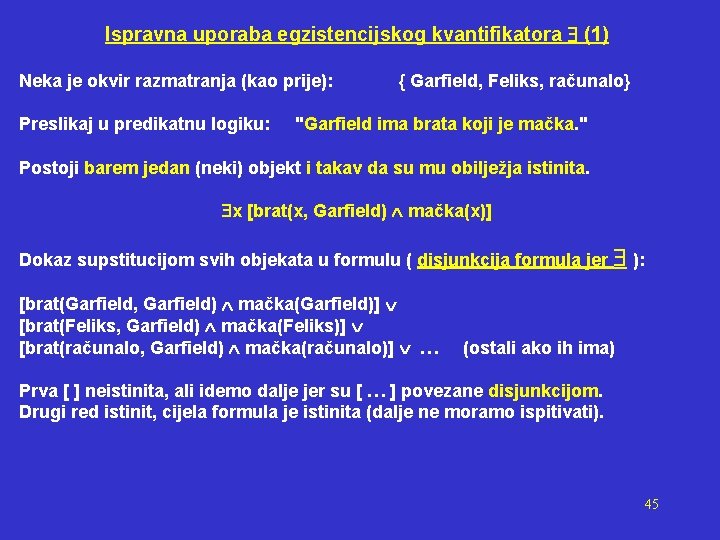 Ispravna uporaba egzistencijskog kvantifikatora $\exists$ (1)

Neka je okvir razmatranja (kao prije): { Garfield, Feliks, računalo}

Preslikaj u predikatnu logiku: "Garfield ima brata koji je mačka."

Postoji barem jedan (neki) objekt i takav da su mu obilježja istinita.

$\exists$x [brat(x, Garfield) $\wedge$ mačka(x)]

Dokaz supstitucijom svih objekata u formulu ( disjunkcija formula jer $\exists$ ):

[brat(Garfield, Garfield) $\wedge$ mačka(Garfield)] $\vee$
[brat(Feliks, Garfield) $\wedge$ mačka(Feliks)] $\vee$
[brat(računalo, Garfield) $\wedge$ mačka(računalo)] $\vee$ … (ostali ako ih ima)

Prva [ ] neistinita, ali idemo dalje jer su [ … ] povezane disjunkcijom.
Drugi red istinit, cijela formula je istinita (dalje ne moramo ispitivati).

45